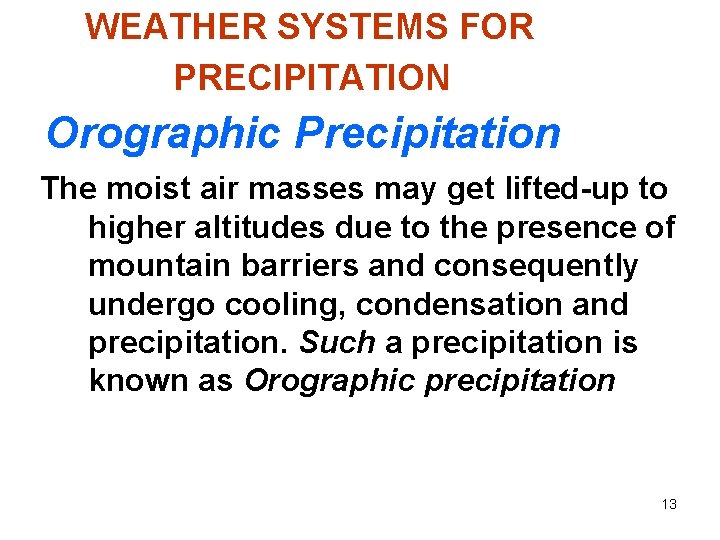 WEATHER SYSTEMS FOR PRECIPITATION

Orographic Precipitation

The moist air masses may get lifted-up to higher altitudes due to the presence of mountain barriers and consequently undergo cooling, condensation and precipitation. Such a precipitation is known as Orographic precipitation

13